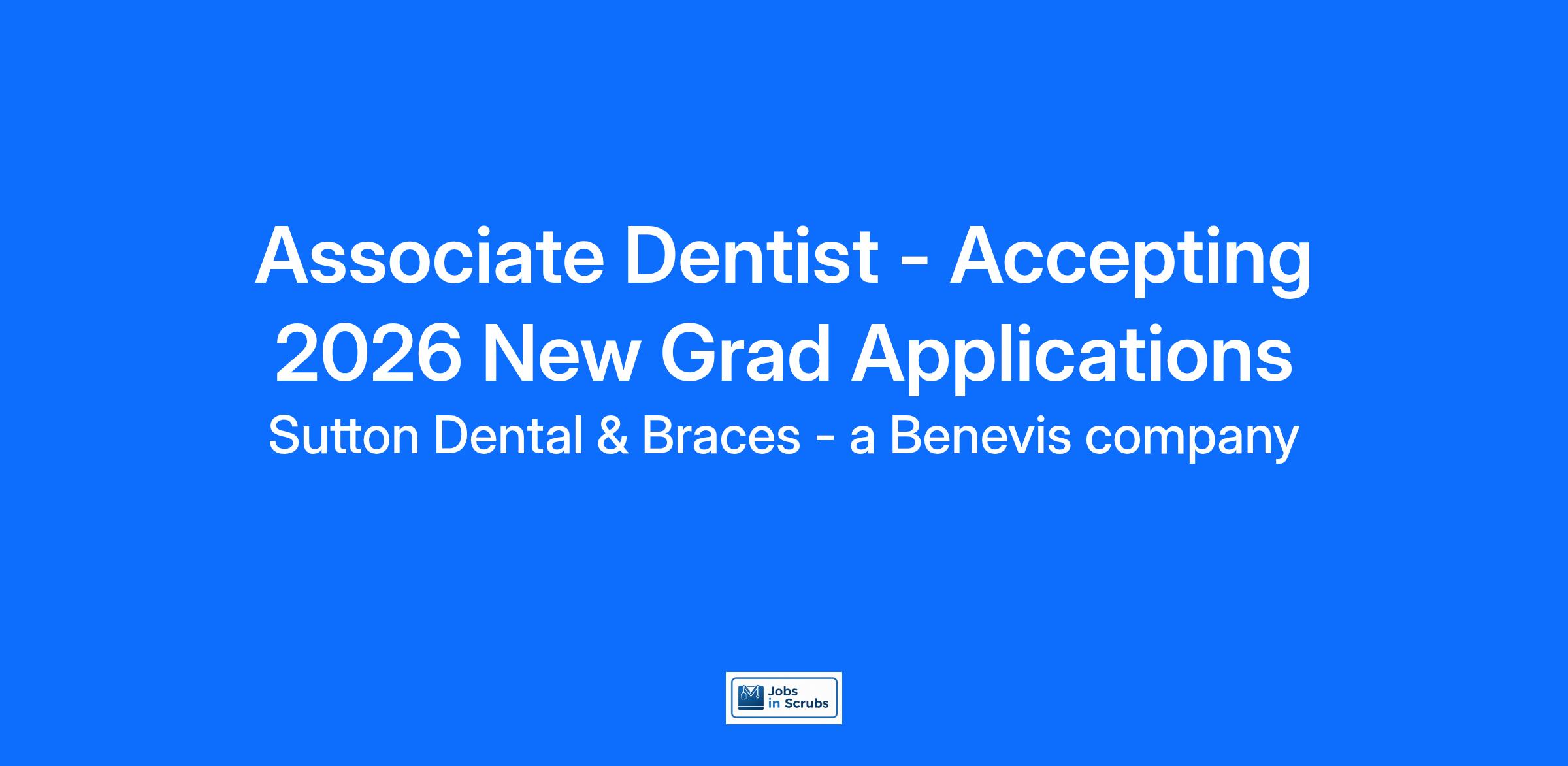 Associate Dentist - Accepting 2026 New Grad Applications

Sutton Dental & Braces - a Benevis company

Jobs
in Scrubs